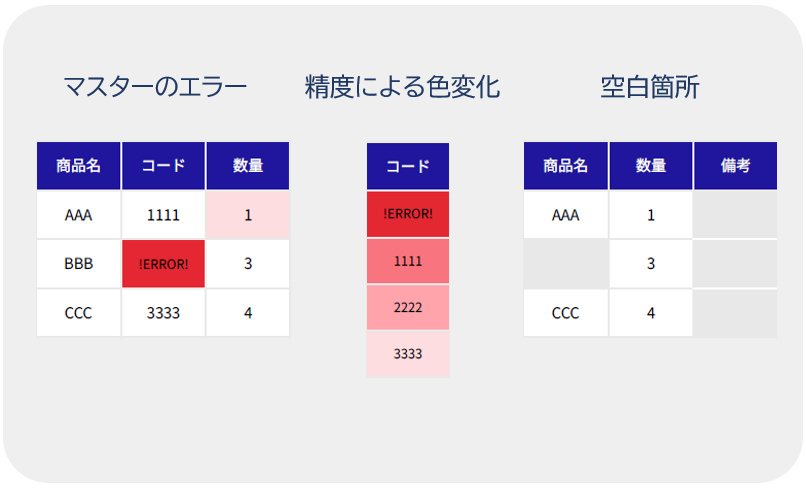 マスターのエラー

| 商品名 | コード | 数量 |
|---|---|---|
| AAA | 1111 | 1 |
| BBB | !ERROR! | 3 |
| CCC | 3333 | 4 |

精度による色変化

| コード |
|---|
| !ERROR! |
| 1111 |
| 2222 |
| 3333 |

空白箇所

| 商品名 | 数量 | 備考 |
|---|---|---|
| AAA | 1 | |
| | 3 | |
| CCC | 4 | |